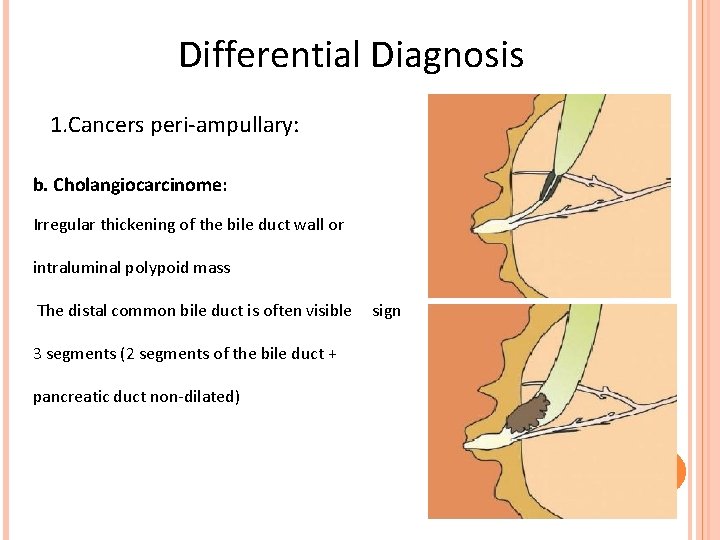 Differential Diagnosis

1.Cancers peri-ampullary:

b. Cholangiocarcinome:

Irregular thickening of the bile duct wall or

intraluminal polypoid mass

The distal common bile duct is often visible sign

3 segments (2 segments of the bile duct +

pancreatic duct non-dilated)